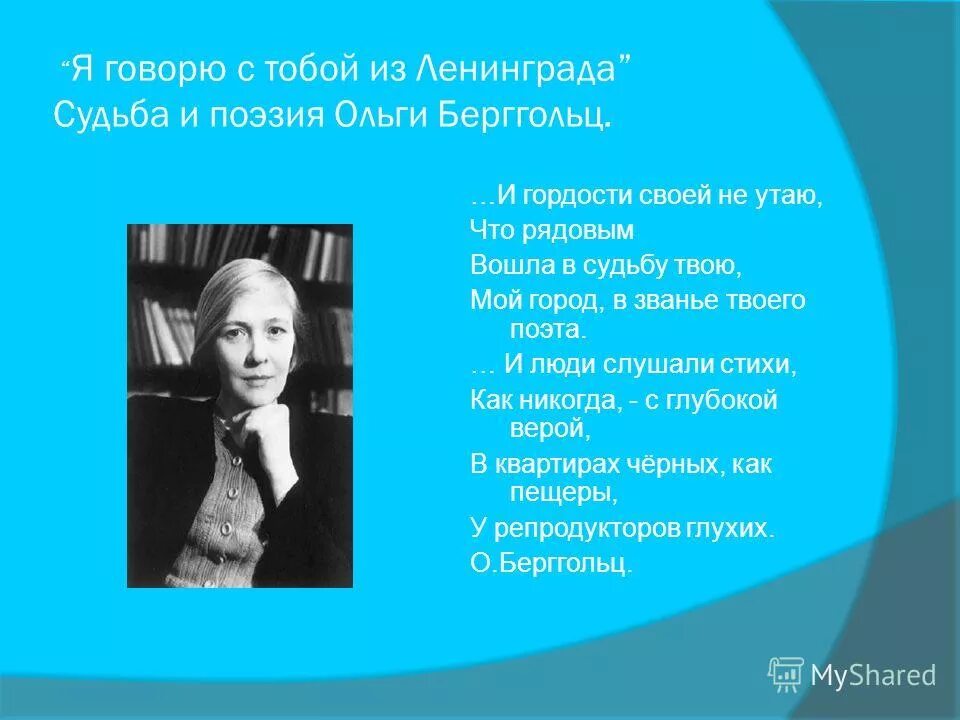 “Я говорю с тобой из Ленинграда” Судьба и поэзия Ольги Берггольц.

…И гордости своей не утаю,
Что рядовым
Вошла в судьбу твою,
Мой город, в званье твоего поэта.
… И люди слушали стихи,
Как никогда, - с глубокой верой,
В квартирах чёрных, как пещеры,
У репродукторов глухих.
О.Берггольц.

MyShared